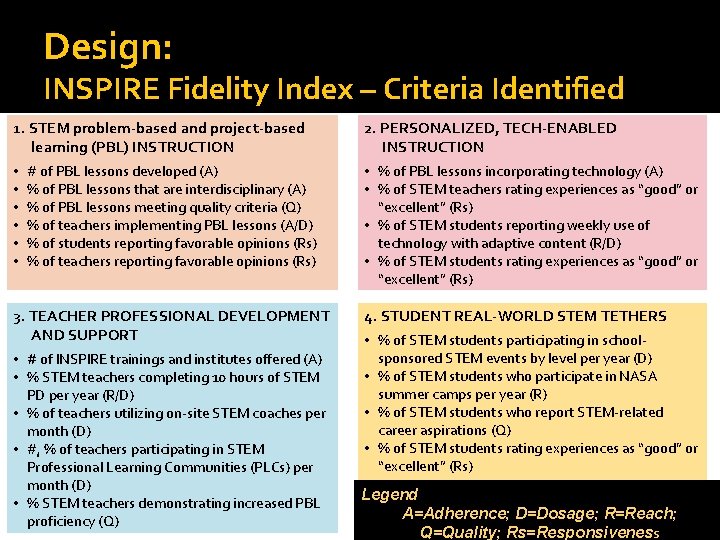 Design:
INSPIRE Fidelity Index – Criteria Identified

1. STEM problem-based and project-based learning (PBL) INSTRUCTION
• # of PBL lessons developed (A)
• % of PBL lessons that are interdisciplinary (A)
• % of PBL lessons meeting quality criteria (Q)
• % of teachers implementing PBL lessons (A/D)
• % of students reporting favorable opinions (Rs)
• % of teachers reporting favorable opinions (Rs)

2. PERSONALIZED, TECH-ENABLED INSTRUCTION
• % of PBL lessons incorporating technology (A)
• % of STEM teachers rating experiences as "good" or "excellent" (Rs)
• % of STEM students reporting weekly use of technology with adaptive content (R/D)
• % of STEM students rating experiences as "good" or "excellent" (Rs)

3. TEACHER PROFESSIONAL DEVELOPMENT AND SUPPORT
• # of INSPIRE trainings and institutes offered (A)
• % STEM teachers completing 10 hours of STEM PD per year (R/D)
• % of teachers utilizing on-site STEM coaches per month (D)
• #, % of teachers participating in STEM Professional Learning Communities (PLCs) per month (D)
• % STEM teachers demonstrating increased PBL proficiency (Q)

4. STUDENT REAL-WORLD STEM TETHERS
• % of STEM students participating in school-sponsored STEM events by level per year (D)
• % of STEM students who participate in NASA summer camps per year (R)
• % of STEM students who report STEM-related career aspirations (Q)
• % of STEM students rating experiences as "good" or "excellent" (Rs)

Legend
A=Adherence; D=Dosage; R=Reach; Q=Quality; Rs=Responsiveness